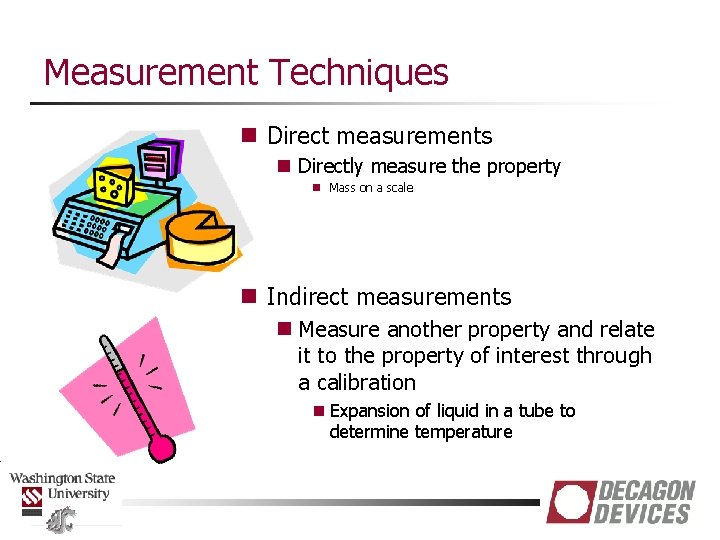 Measurement Techniques

Direct measurements

Directly measure the property

Mass on a scale

Indirect measurements

Measure another property and relate it to the property of interest through a calibration

Expansion of liquid in a tube to determine temperature

Washington State University

DECAGON DEVICES